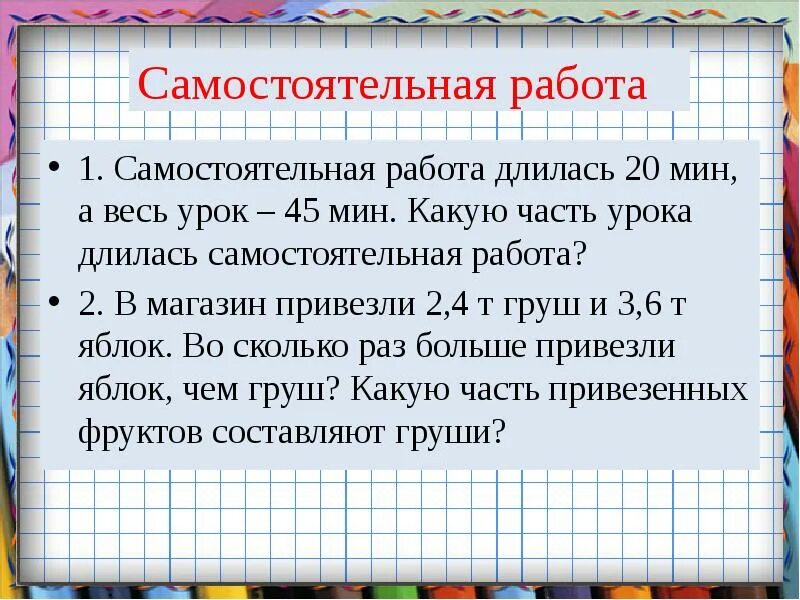 Самостоятельная работа

• 1. Самостоятельная работа длилась 20 мин, а весь урок – 45 мин. Какую часть урока длилась самостоятельная работа?

• 2. В магазин привезли 2,4 т груш и 3,6 т яблок. Во сколько раз больше привезли яблок, чем груш? Какую часть привезенных фруктов составляют груши?